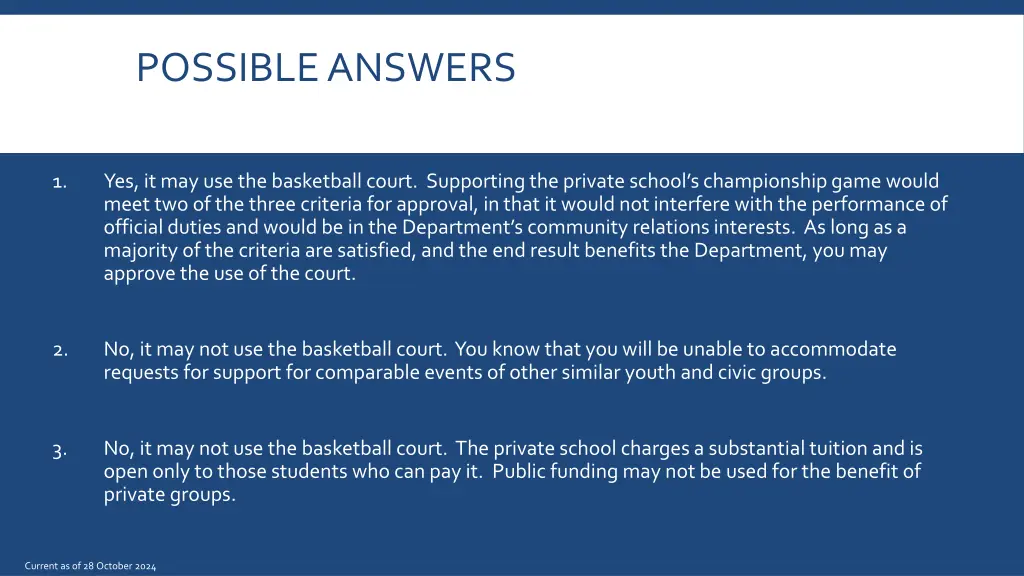 POSSIBLE ANSWERS

1. Yes, it may use the basketball court. Supporting the private school's championship game would meet two of the three criteria for approval, in that it would not interfere with the performance of official duties and would be in the Department's community relations interests. As long as a majority of the criteria are satisfied, and the end result benefits the Department, you may approve the use of the court.

2. No, it may not use the basketball court. You know that you will be unable to accommodate requests for support for comparable events of other similar youth and civic groups.

3. No, it may not use the basketball court. The private school charges a substantial tuition and is open only to those students who can pay it. Public funding may not be used for the benefit of private groups.

Current as of 28 October 2024